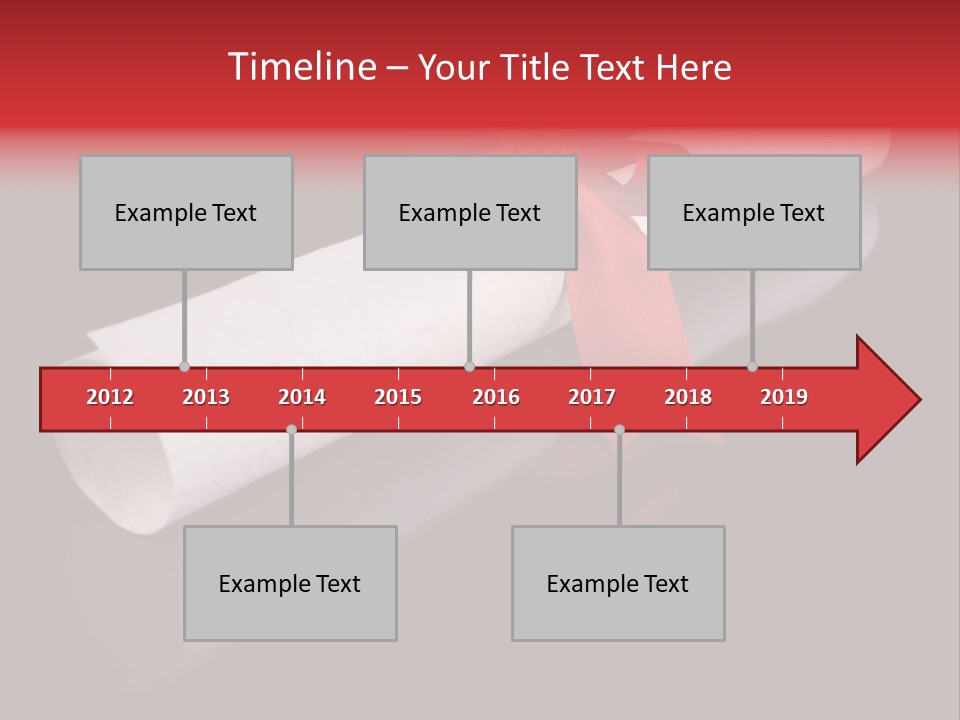 Timeline – Your Title Text Here

Example Text

Example Text

Example Text

2012 2013 2014 2015 2016 2017 2018 2019

Example Text

Example Text